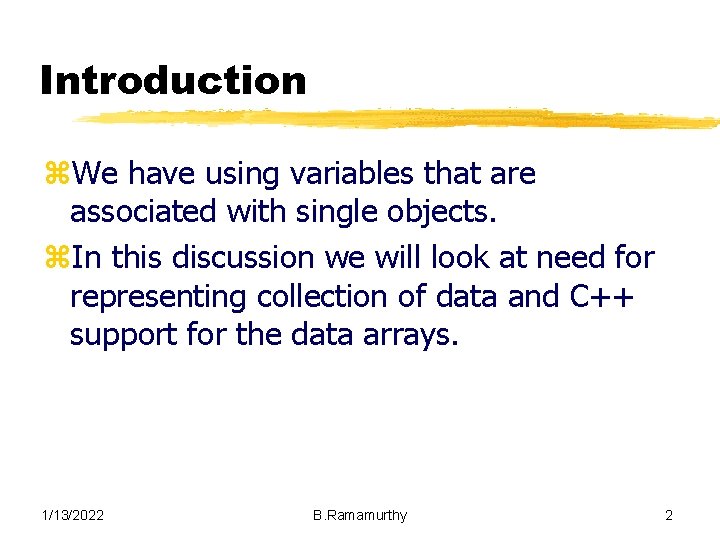 Introduction

⌘We have using variables that are associated with single objects.

⌘In this discussion we will look at need for representing collection of data and C++ support for the data arrays.

1/13/2022 B.Ramamurthy 2